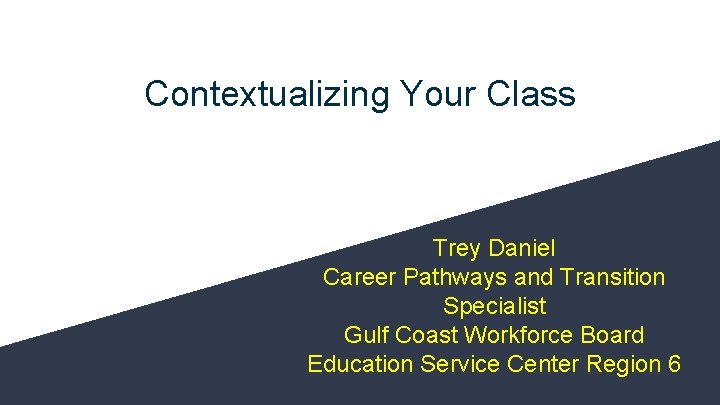 Contextualizing Your Class

Trey Daniel
Career Pathways and Transition Specialist
Gulf Coast Workforce Board
Education Service Center Region 6